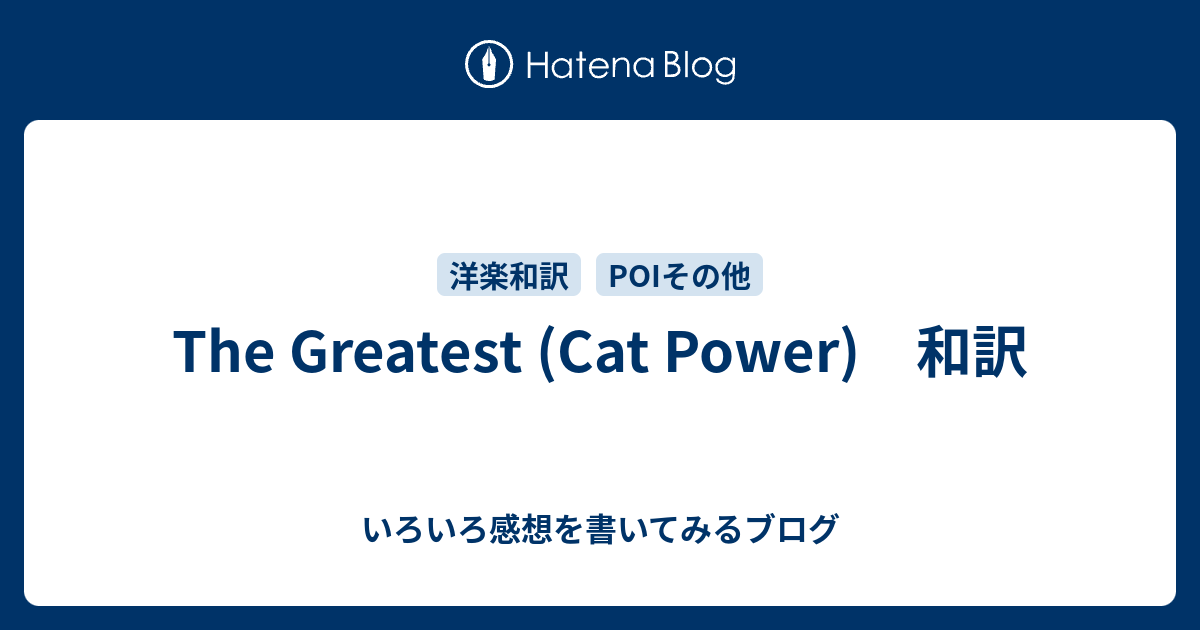 Hatena Blog

洋楽和訳

POIその他

The Greatest (Cat Power)　和訳

いろいろ感想を書いてみるブログ